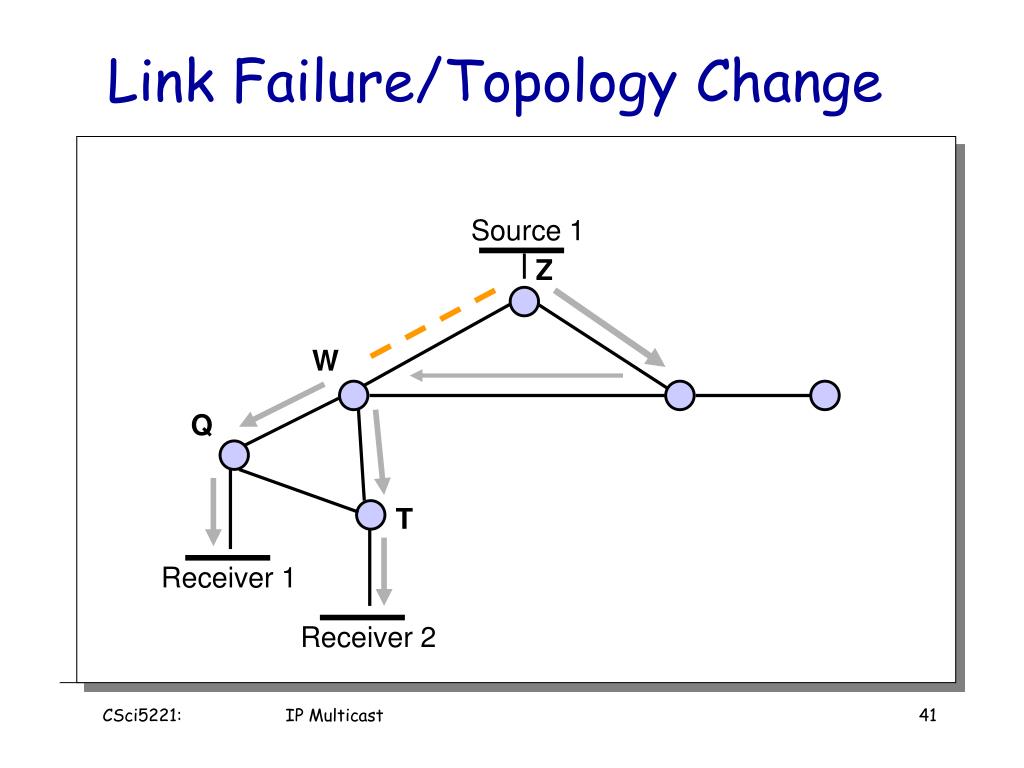 Link Failure/Topology Change

Source 1

Z

W

Q

T

Receiver 1

Receiver 2

CSci5221:

IP Multicast

41